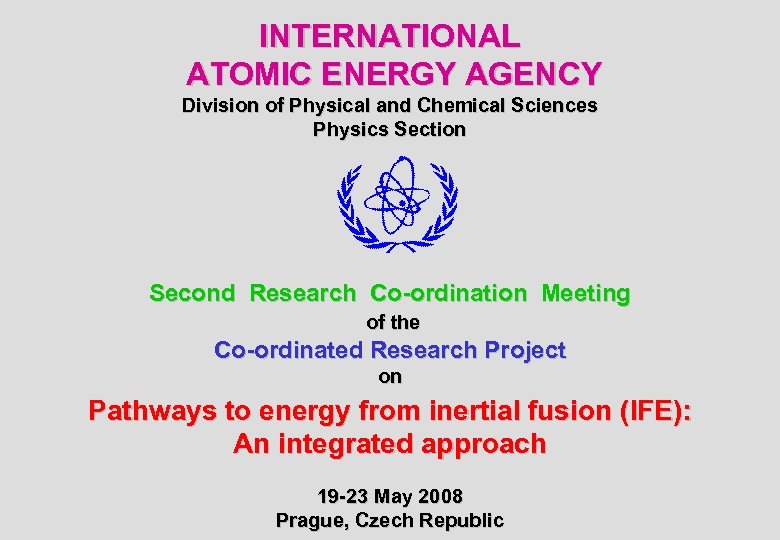 INTERNATIONAL
ATOMIC ENERGY AGENCY
Division of Physical and Chemical Sciences
Physics Section

Second Research Co-ordination Meeting
of the
Co-ordinated Research Project
on
Pathways to energy from inertial fusion (IFE):
An integrated approach

19-23 May 2008
Prague, Czech Republic